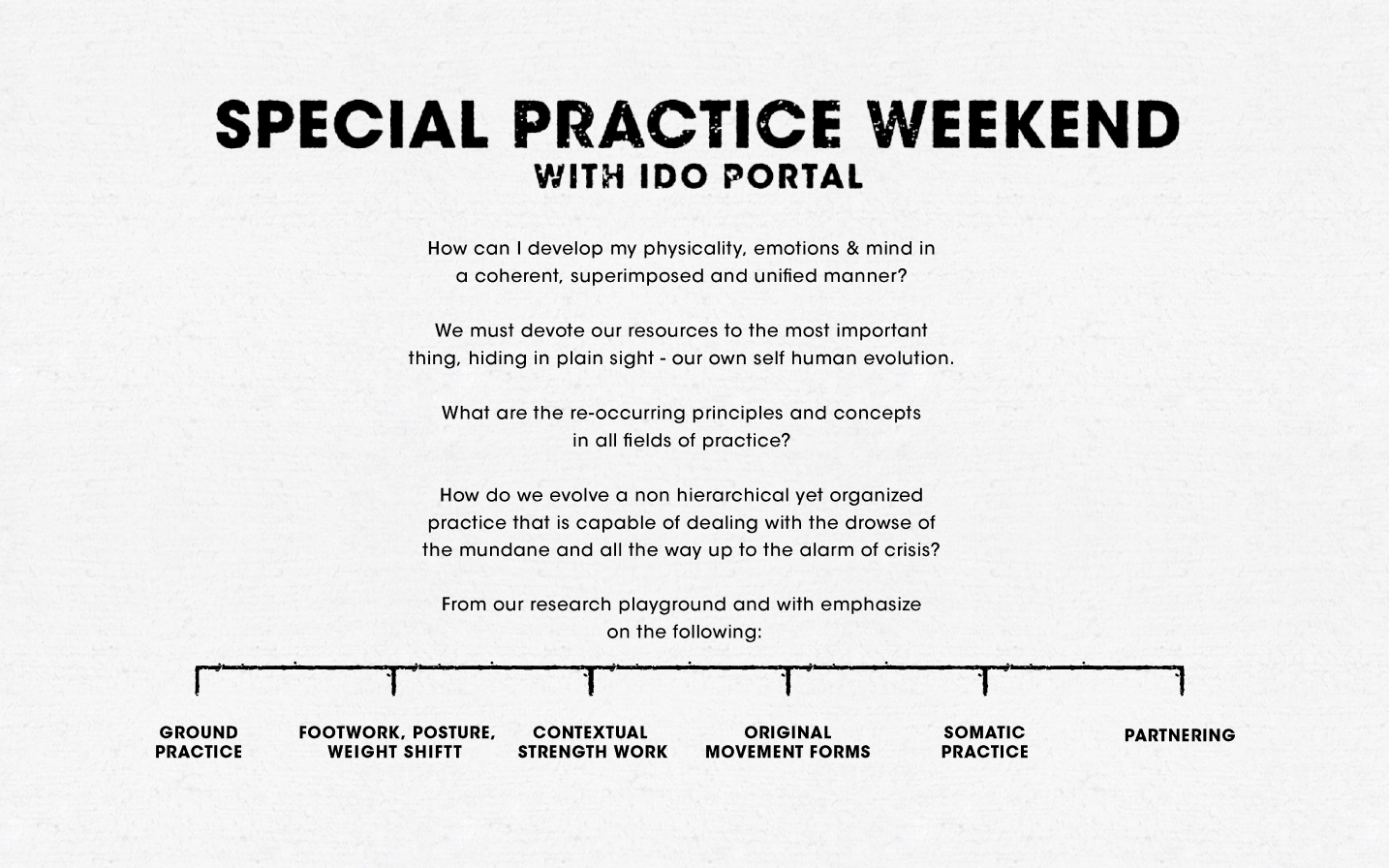 SPECIAL PRACTICE WEEKEND
WITH IDO PORTAL

How can I develop my physicality, emotions & mind in a coherent, superimposed and unified manner?

We must devote our resources to the most important thing, hiding in plain sight - our own self human evolution.

What are the re-occurring principles and concepts in all fields of practice?

How do we evolve a non hierarchical yet organized practice that is capable of dealing with the drowse of the mundane and all the way up to the alarm of crisis?

From our research playground and with emphasize on the following:

GROUND PRACTICE

FOOTWORK, POSTURE, WEIGHT SHIFTT

CONTEXTUAL STRENGTH WORK

ORIGINAL MOVEMENT FORMS

SOMATIC PRACTICE

PARTNERING